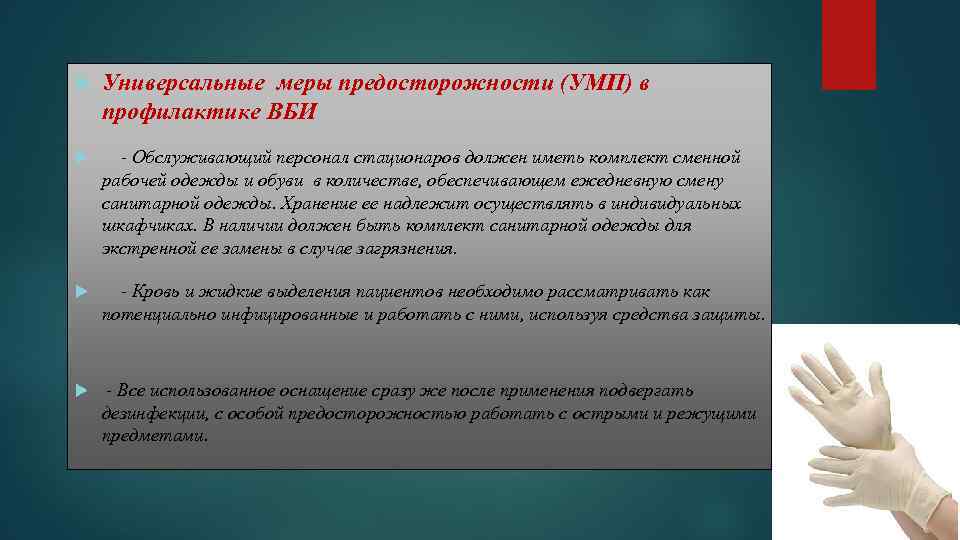 Универсальные меры предосторожности (УМП) в профилактике ВБИ

- Обслуживающий персонал стационаров должен иметь комплект сменной рабочей одежды и обуви в количестве, обеспечивающем ежедневную смену санитарной одежды. Хранение ее надлежит осуществлять в индивидуальных шкафчиках. В наличии должен быть комплект санитарной одежды для экстренной ее замены в случае загрязнения.

- Кровь и жидкие выделения пациентов необходимо рассматривать как потенциально инфицированные и работать с ними, используя средства защиты.

- Все использованное оснащение сразу же после применения подвергать дезинфекции, с особой предосторожностью работать с острыми и режущими предметами.